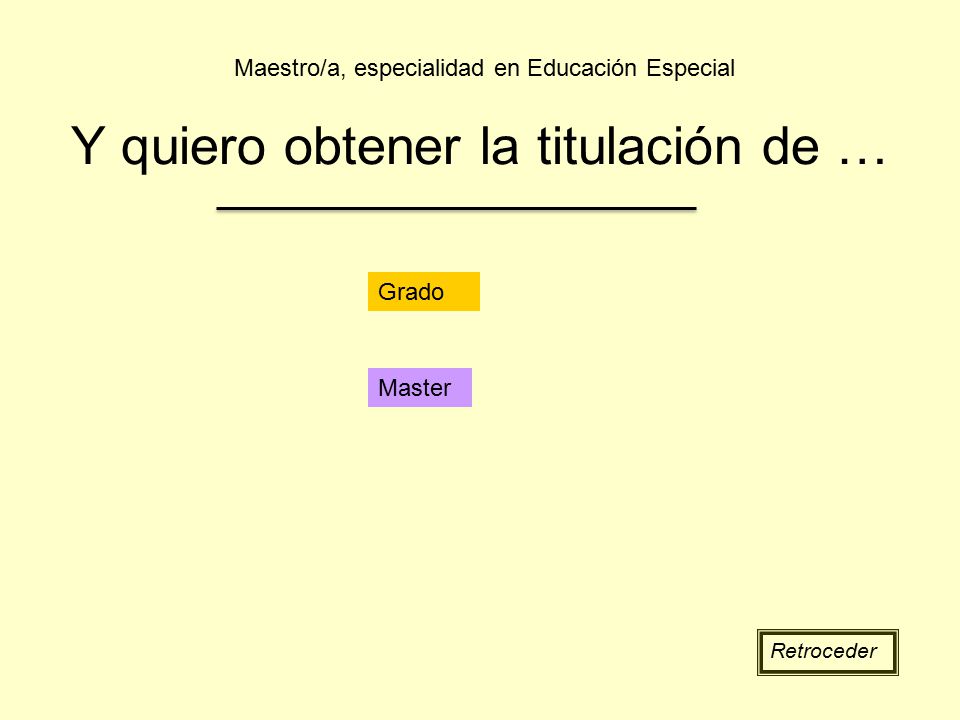 Maestro/a, especialidad en Educación Especial

Y quiero obtener la titulación de …

Grado

Master

Retroceder